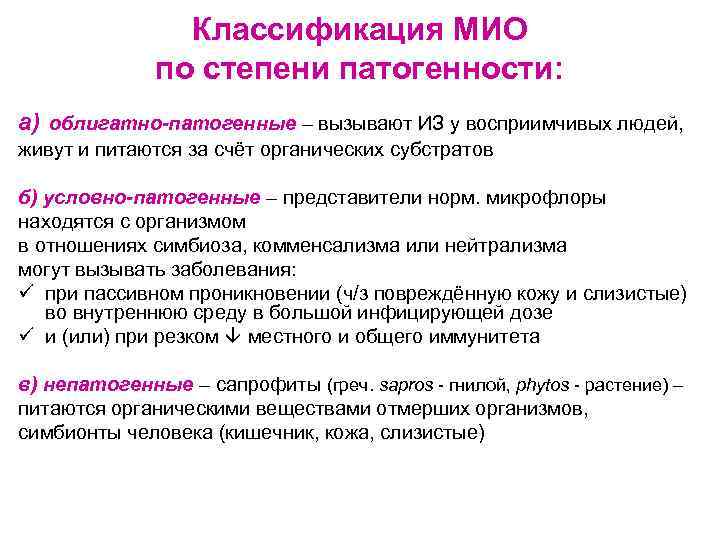 Классификация МИО
по степени патогенности:

а) облигатно-патогенные – вызывают ИЗ у восприимчивых людей, живут и питаются за счёт органических субстратов

б) условно-патогенные – представители норм. микрофлоры находятся с организмом
в отношениях симбиоза, комменсализма или нейтрализма
могут вызывать заболевания:
✓ при пассивном проникновении (ч/з повреждённую кожу и слизистые) во внутреннюю среду в большой инфицирующей дозе
✓ и (или) при резком ↓ местного и общего иммунитета

в) непатогенные – сапрофиты (греч. sapros - гнилой, phytos - растение) – питаются органическими веществами отмерших организмов, симбионты человека (кишечник, кожа, слизистые)